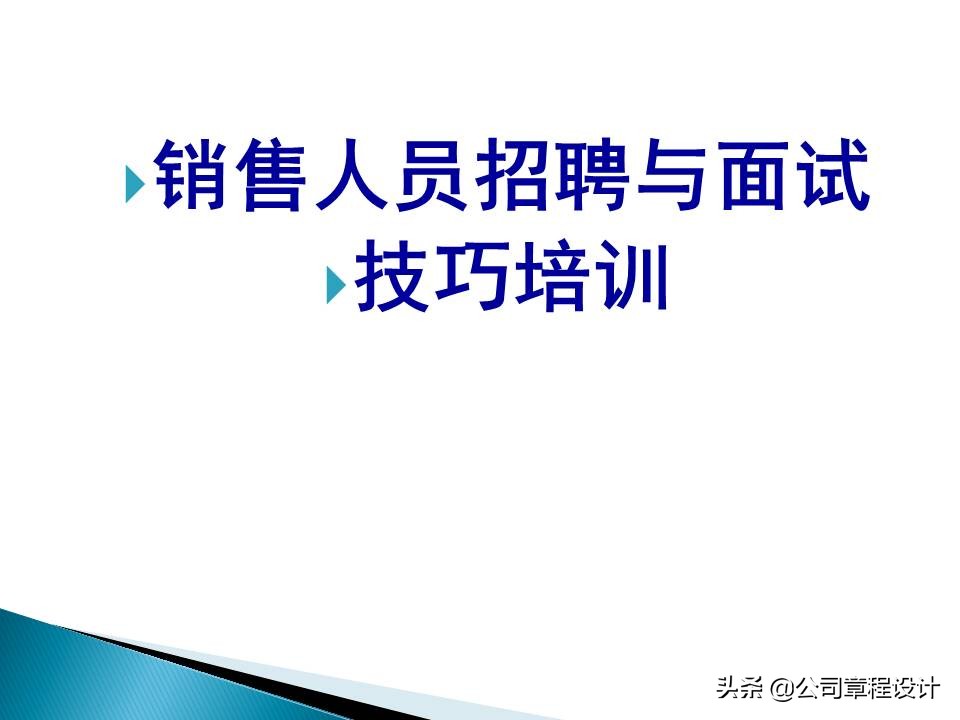 销售人员招聘与面试

技巧培训

头条 @公司章程设计